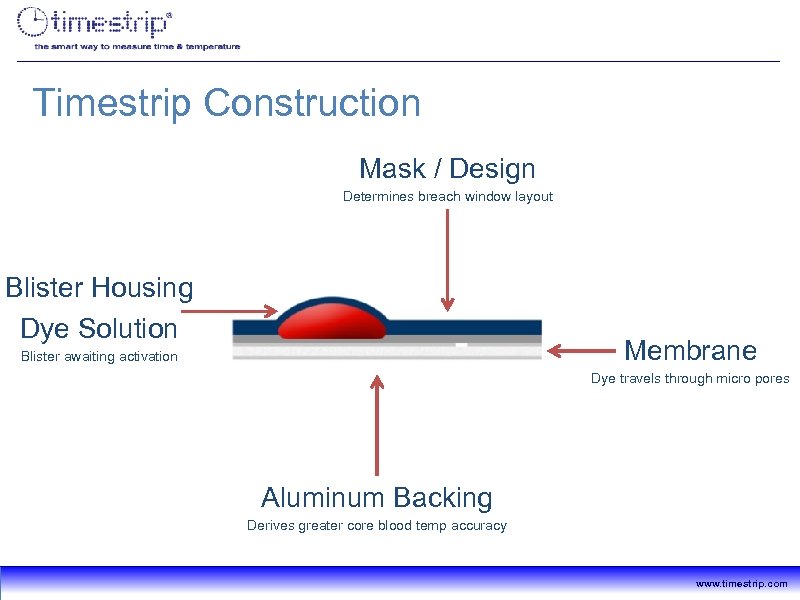 timestrip®
the smart way to measure time & temperature

Timestrip Construction

Mask / Design
Determines breach window layout

Blister Housing

Dye Solution
Blister awaiting activation

Membrane
Dye travels through micro pores

Aluminum Backing
Derives greater core blood temp accuracy

www.timestrip.com